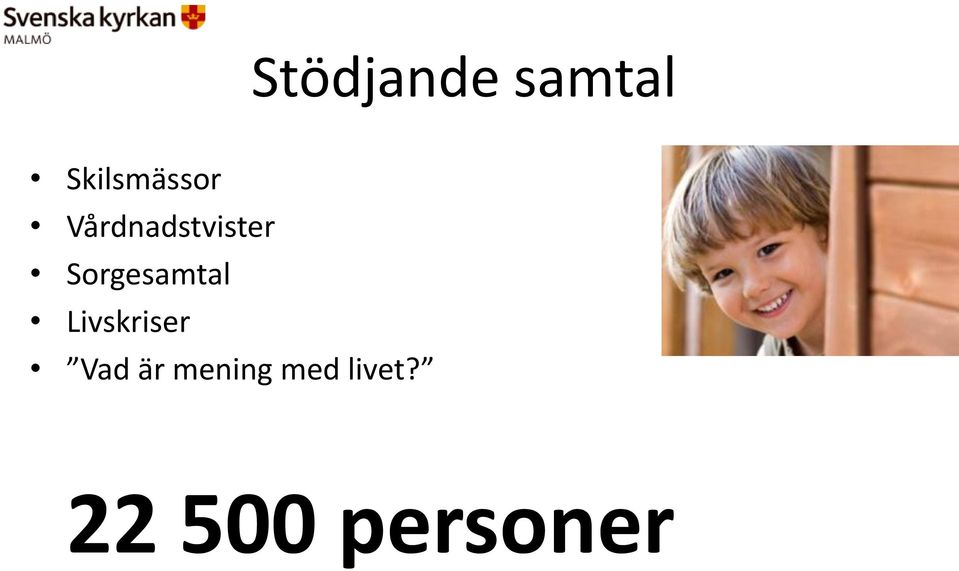 Svenska kyrkan
MALMÖ

Stödjande samtal

• Skilsmässor
• Vårdnadstvister
• Sorgesamtal
• Livskriser
• ”Vad är mening med livet?”

22 500 personer